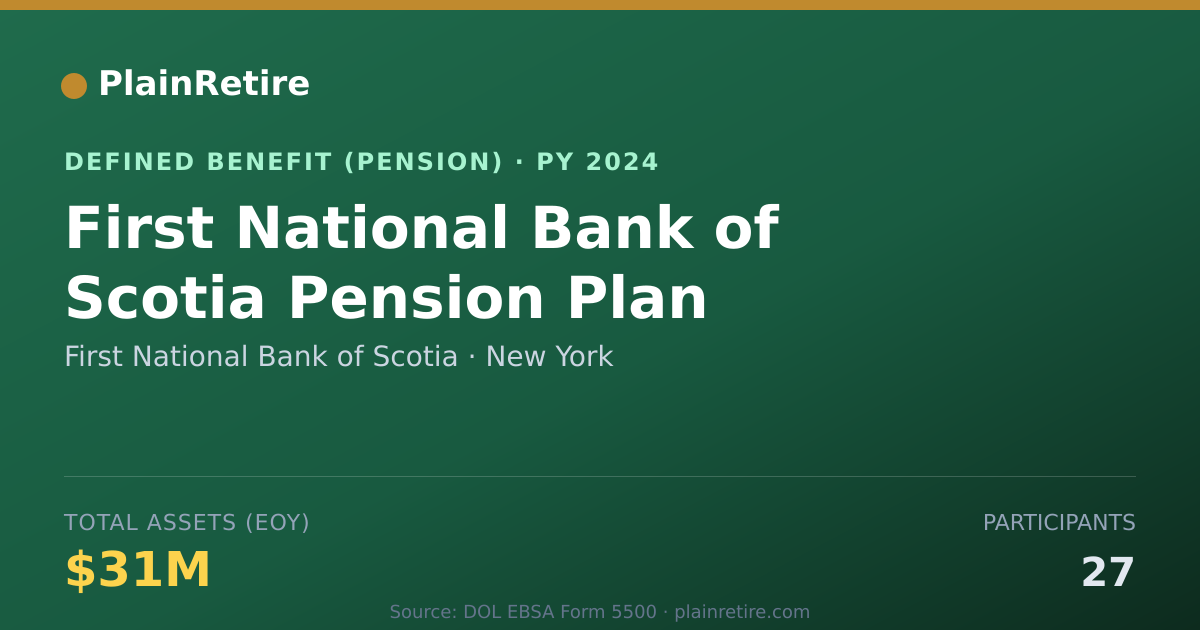 PlainRetire

DEFINED BENEFIT (PENSION) · PY 2024

First National Bank of Scotia Pension Plan

First National Bank of Scotia · New York

TOTAL ASSETS (EOY)

$31M

PARTICIPANTS

27

Source: DOL EBSA Form 5500 · plainretire.com